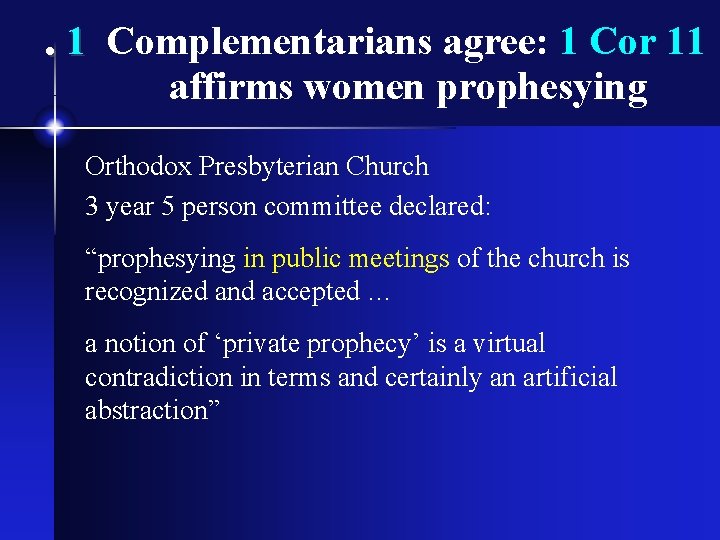 . 1 Complementarians agree: 1 Cor 11 affirms women prophesying

Orthodox Presbyterian Church

3 year 5 person committee declared:

“prophesying in public meetings of the church is recognized and accepted …

a notion of ‘private prophecy’ is a virtual contradiction in terms and certainly an artificial abstraction”